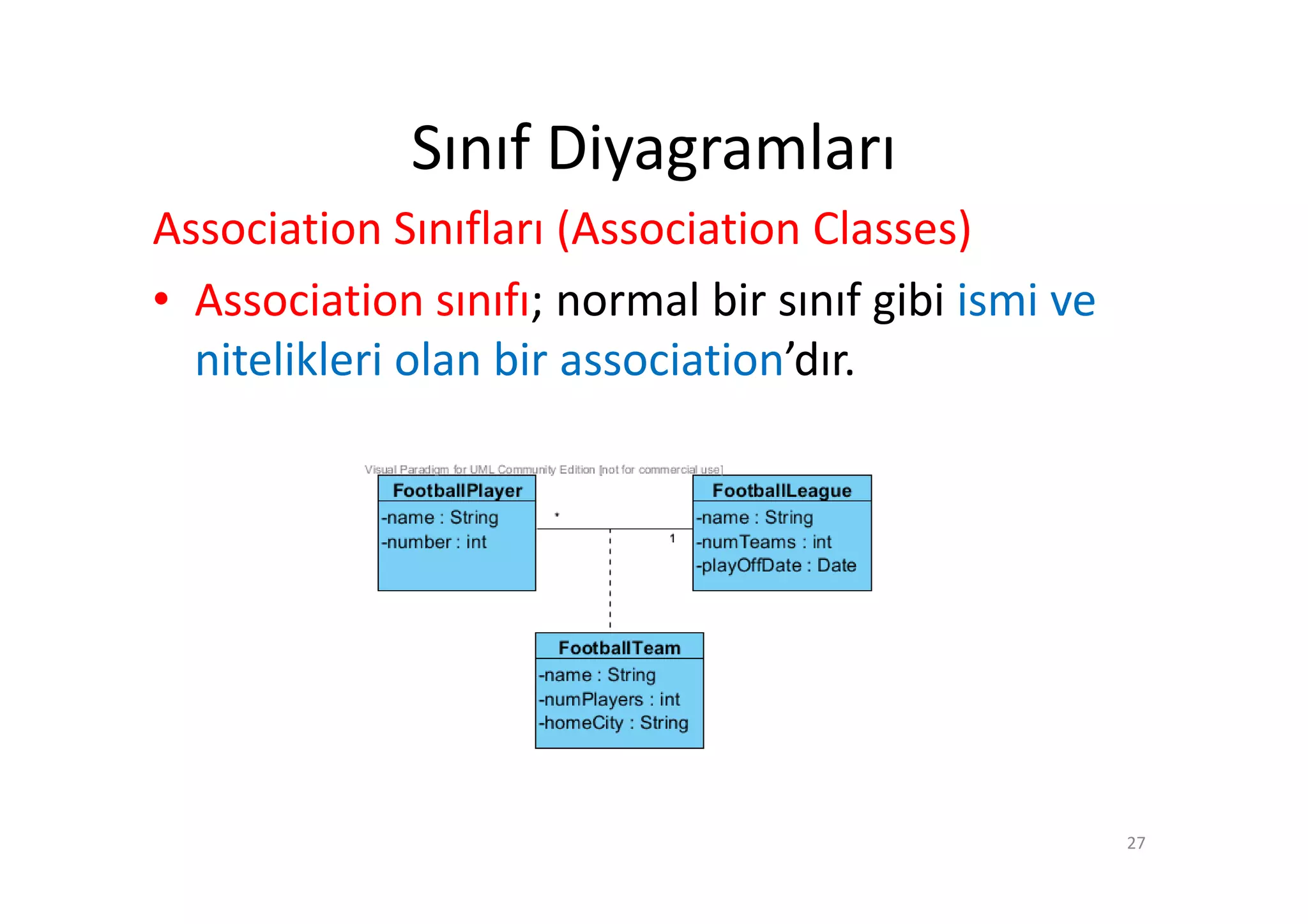 Sınıf Diyagramları

Association Sınıfları (Association Classes)

• Association sınıfı; normal bir sınıf gibi ismi ve nitelikleri olan bir association'dır.

Visual Paradigm for UML Community Edition [not for commercial use]

FootballPlayer
-name : String
-number : int

*

1

FootballLeague
-name : String
-numTeams : int
-playOffDate : Date

FootballTeam
-name : String
-numPlayers : int
-homeCity : String

27